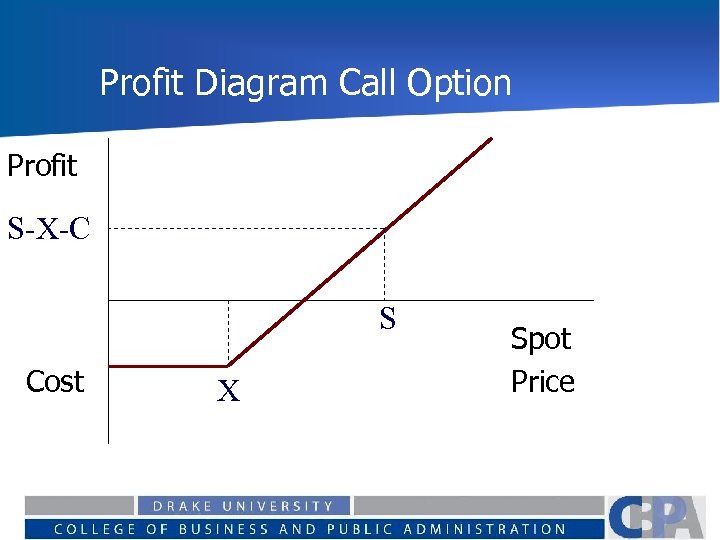 Profit Diagram Call Option

Profit

S-X-C

S

Spot Price

Cost

X

DRAKE UNIVERSITY

COLLEGE OF BUSINESS AND PUBLIC ADMINISTRATION

CBPA